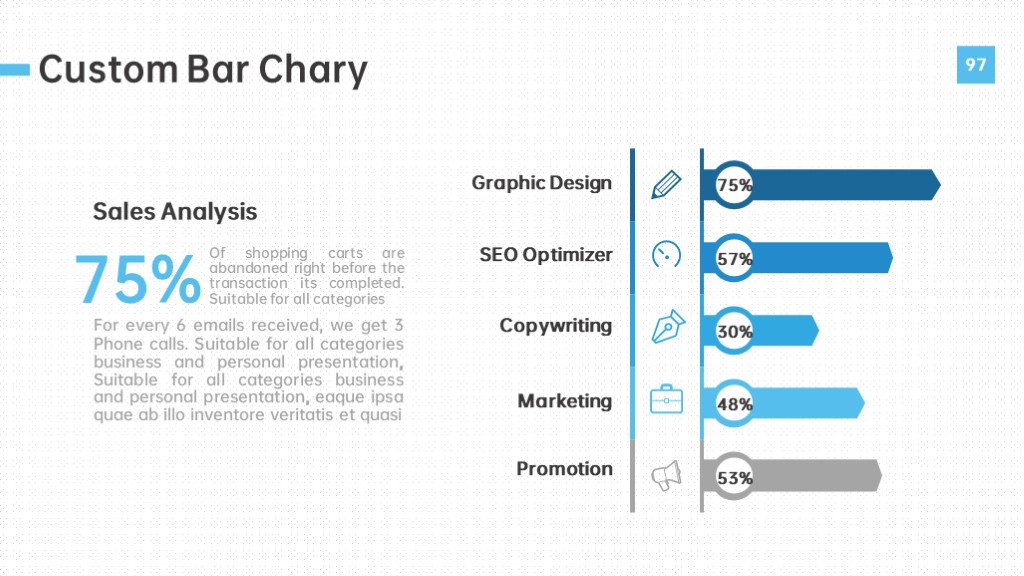 Custom Bar Chary

97

Sales Analysis

75%

Of shopping carts are abandoned right before the transaction its completed. Suitable for all categories

For every 6 emails received, we get 3 Phone calls. Suitable for all categories business and personal presentation, Suitable for all categories business and personal presentation, eaque ipsa quae ab illo inventore veritatis et quasi

Graphic Design
75%

SEO Optimizer
57%

Copywriting
30%

Marketing
48%

Promotion
53%